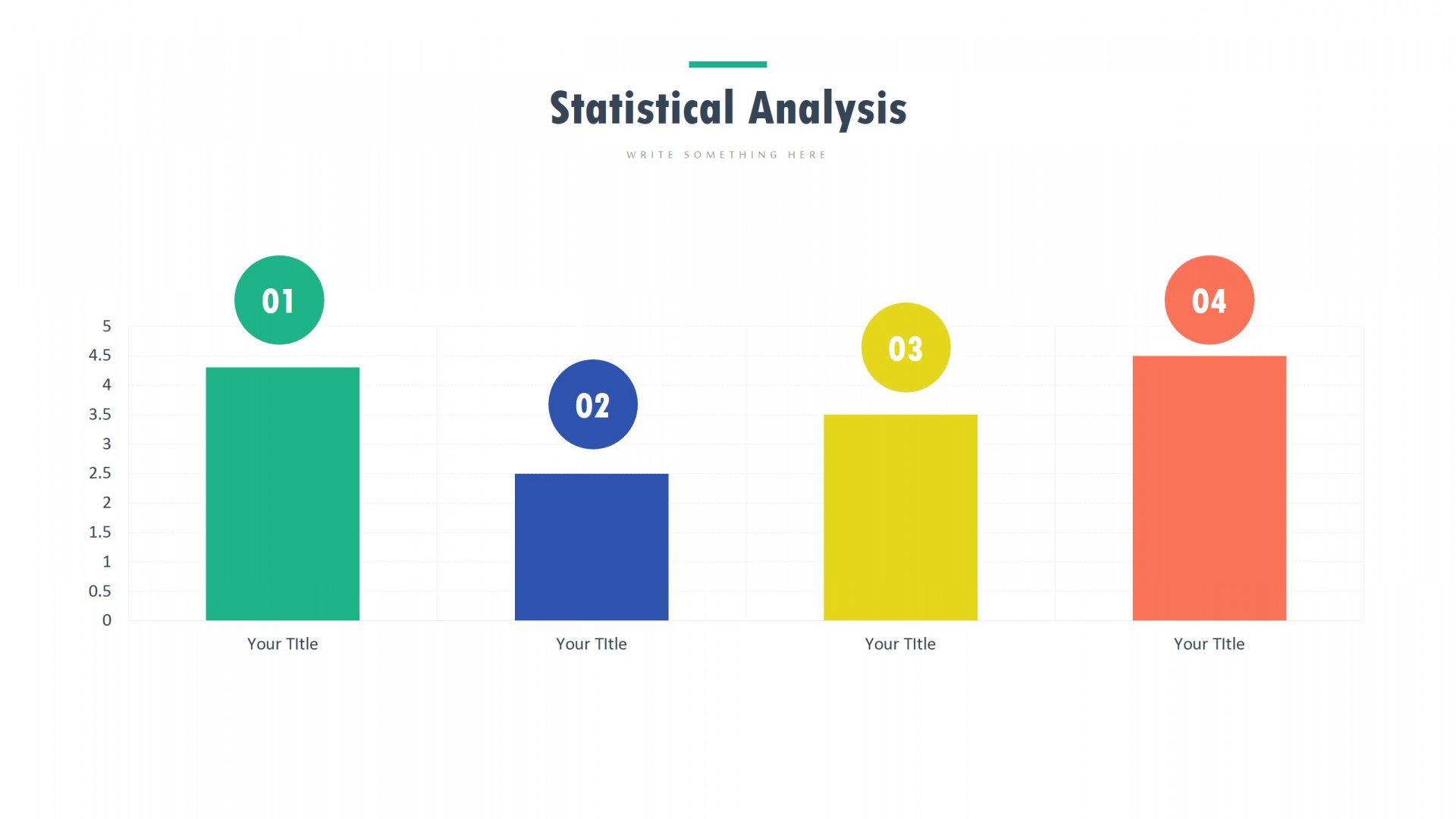 Statistical Analysis

WRITE SOMETHING HERE

01

02

03

04

5
4.5
4
3.5
3
2.5
2
1.5
1
0.5
0

Your TItle

Your TItle

Your TItle

Your TItle